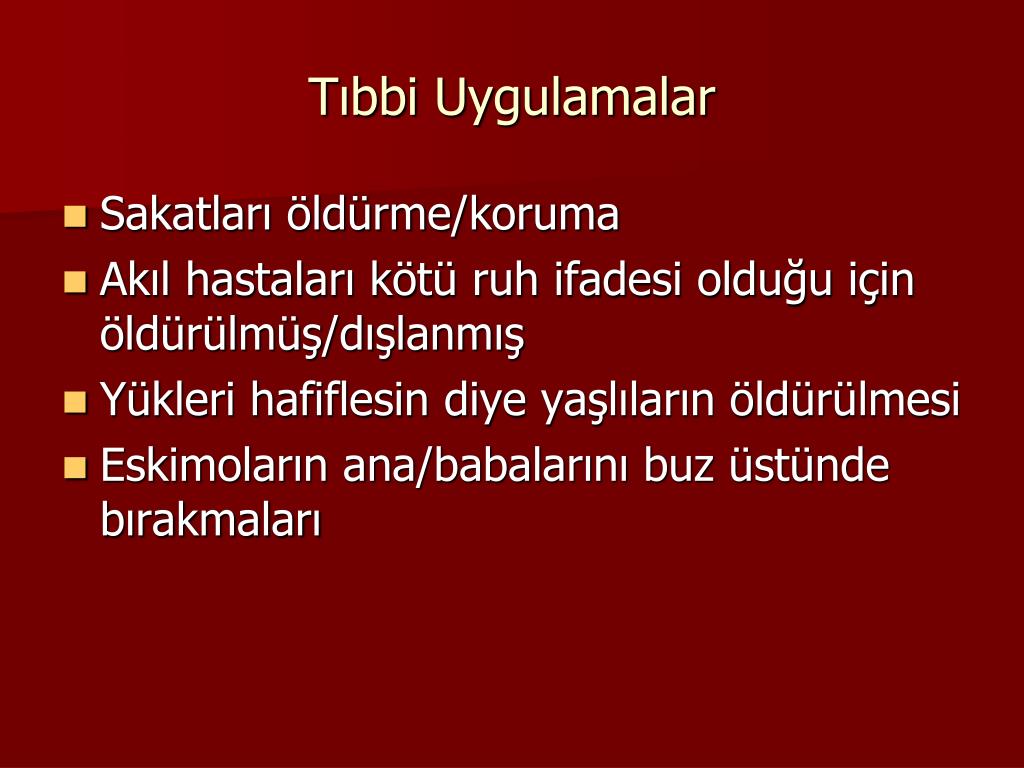 Tıbbi Uygulamalar

- Sakatları öldürme/koruma
- Akıl hastaları kötü ruh ifadesi olduğu için öldürülmüş/dışlanmış
- Yükleri hafiflesin diye yaşlıların öldürülmesi
- Eskimoların ana/babalarını buz üstünde bırakmaları